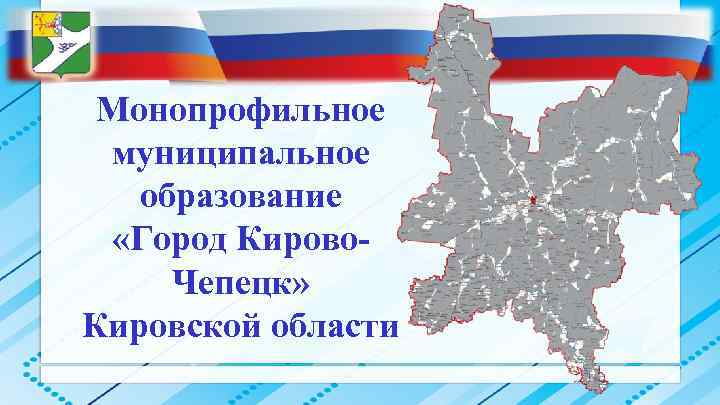 Монопрофильное муниципальное образование «Город Кирово-Чепецк» Кировской области